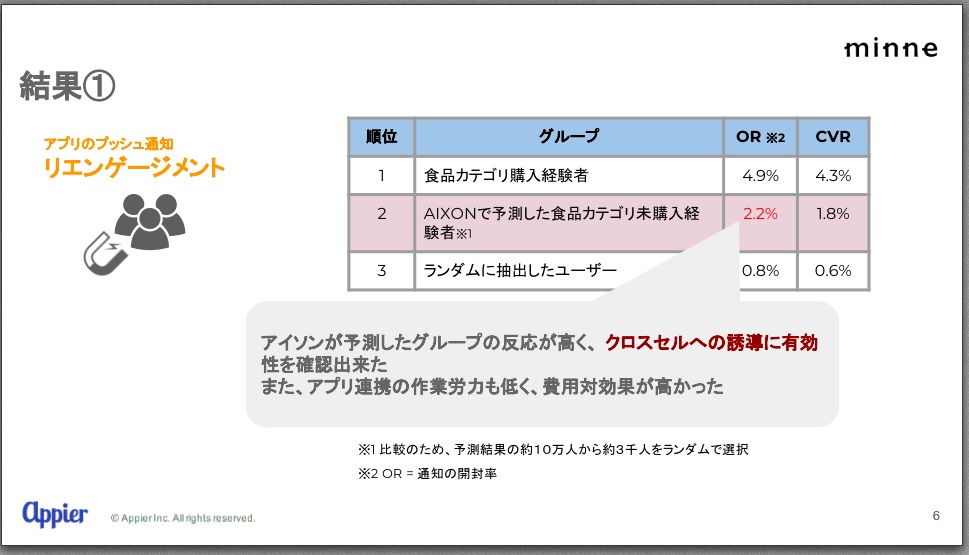 minne

結果①

アプリのプッシュ通知
リエンゲージメント

| 順位 | グループ | OR ※2 | CVR |
|---|---|---|---|
| 1 | 食品カテゴリ購入経験者 | 4.9% | 4.3% |
| 2 | AIXONで予測した食品カテゴリ未購入経験者※1 | 2.2% | 1.8% |
| 3 | ランダムに抽出したユーザー | 0.8% | 0.6% |

アイソンが予測したグループの反応が高く、クロスセルへの誘導に有効性を確認出来た
また、アプリ連携の作業労力も低く、費用対効果が高かった

※1 比較のため、予測結果の約10万人から約3千人をランダムで選択
※2 OR = 通知の開封率

Appier © Appier Inc. All rights reserved.

6